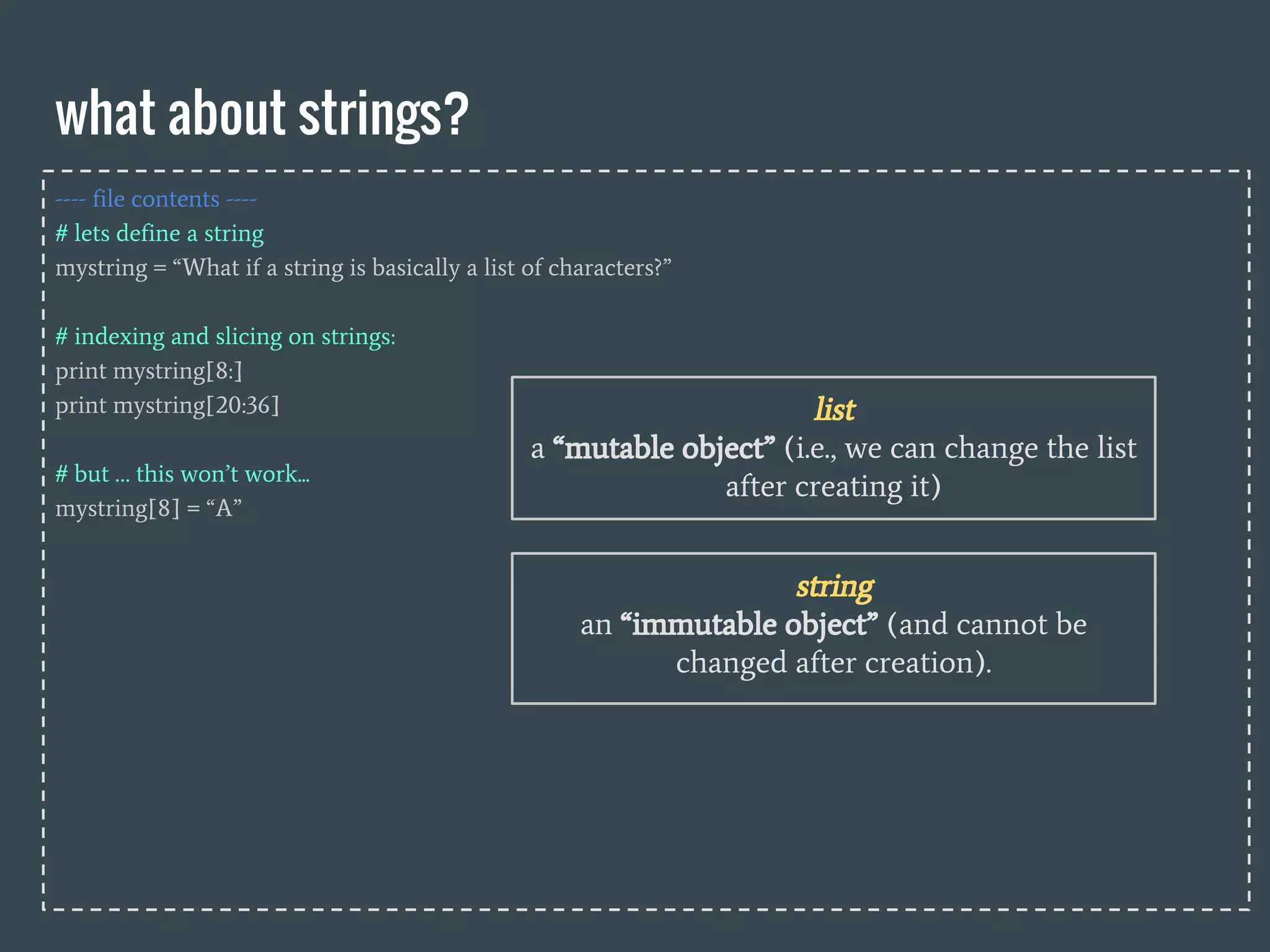 what about strings?

---- file contents ----
# lets define a string
mystring = “What if a string is basically a list of characters?”

# indexing and slicing on strings:
print mystring[8:]
print mystring[20:36]

# but ... this won’t work...
mystring[8] = “A”

list
a “mutable object” (i.e., we can change the list after creating it)

string
an “immutable object” (and cannot be changed after creation).